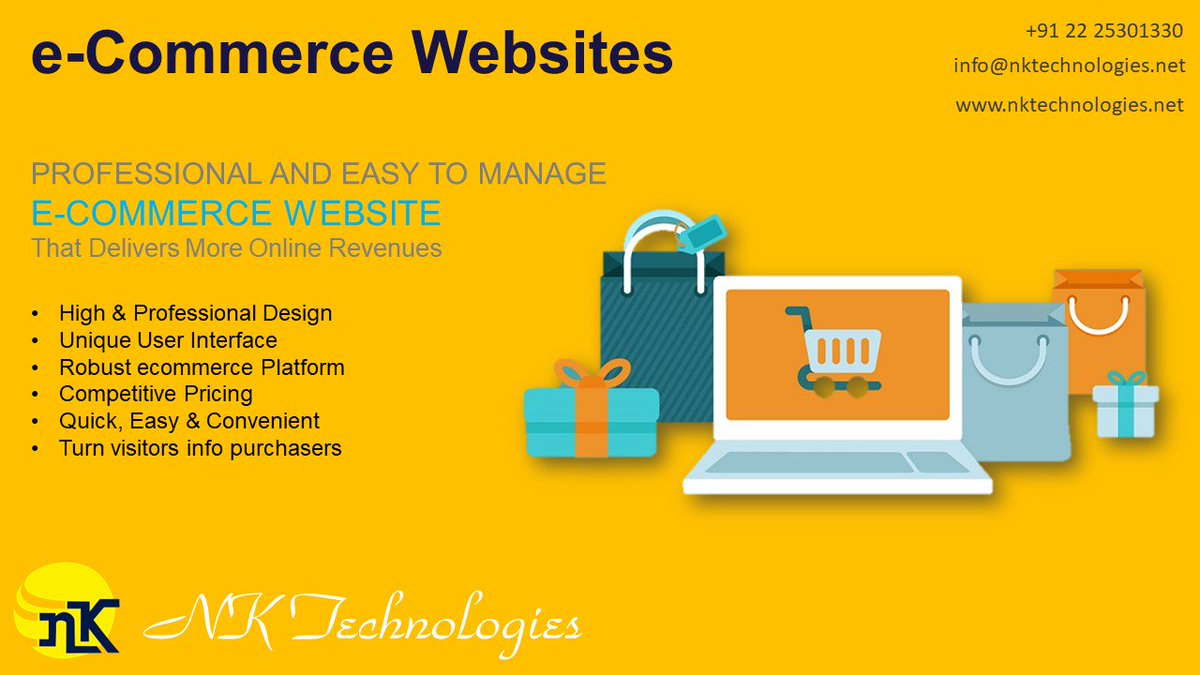 e-Commerce Websites

+91 22 25301330
info@nktechnologies.net
www.nktechnologies.net

PROFESSIONAL AND EASY TO MANAGE
E-COMMERCE WEBSITE
That Delivers More Online Revenues

• High & Professional Design
• Unique User Interface
• Robust ecommerce Platform
• Competitive Pricing
• Quick, Easy & Convenient
• Turn visitors info purchasers

nK NK Technologies